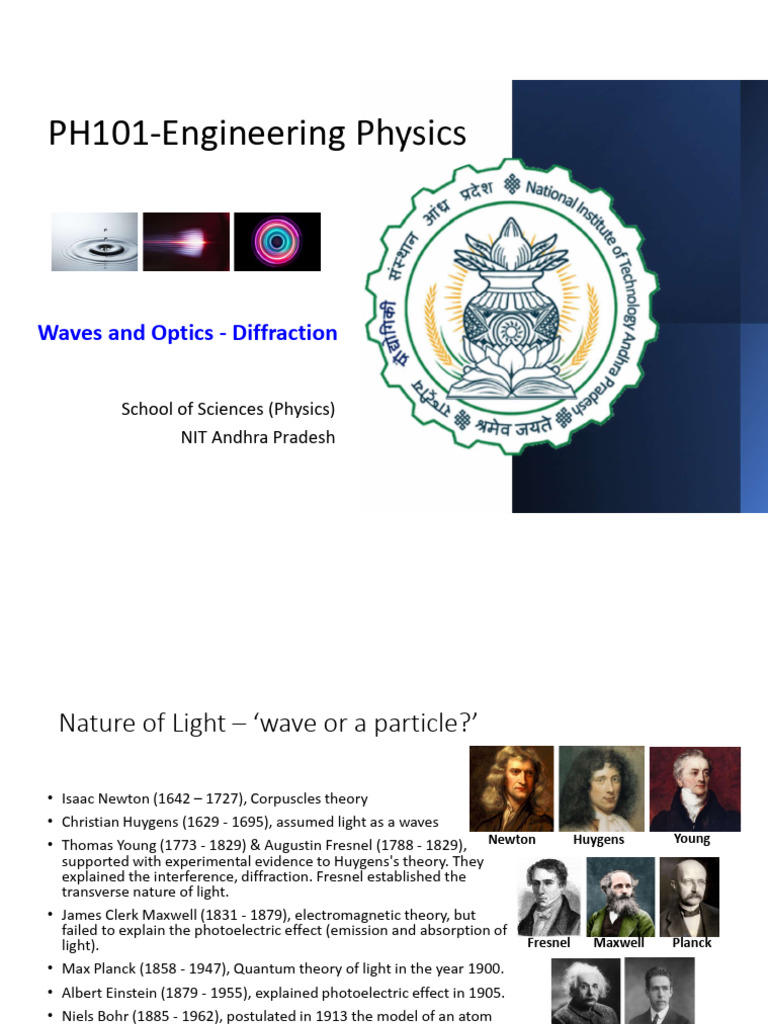 PH101-Engineering Physics

Waves and Optics - Diffraction

School of Sciences (Physics)
NIT Andhra Pradesh

राष्ट्रीय प्रौद्योगिकी संस्थान आंध्र प्रदेश National Institute of Technology Andhra Pradesh श्रमेव जयते

Nature of Light – 'wave or a particle?'

• Isaac Newton (1642 – 1727), Corpuscles theory
• Christian Huygens (1629 - 1695), assumed light as a waves
• Thomas Young (1773 - 1829) & Augustin Fresnel (1788 - 1829), supported with experimental evidence to Huygens's theory. They explained the interference, diffraction. Fresnel established the transverse nature of light.
• James Clerk Maxwell (1831 - 1879), electromagnetic theory, but failed to explain the photoelectric effect (emission and absorption of light).
• Max Planck (1858 - 1947), Quantum theory of light in the year 1900.
• Albert Einstein (1879 - 1955), explained photoelectric effect in 1905.
• Niels Bohr (1885 - 1962), postulated in 1913 the model of an atom

Newton
Huygens
Young
Fresnel
Maxwell
Planck